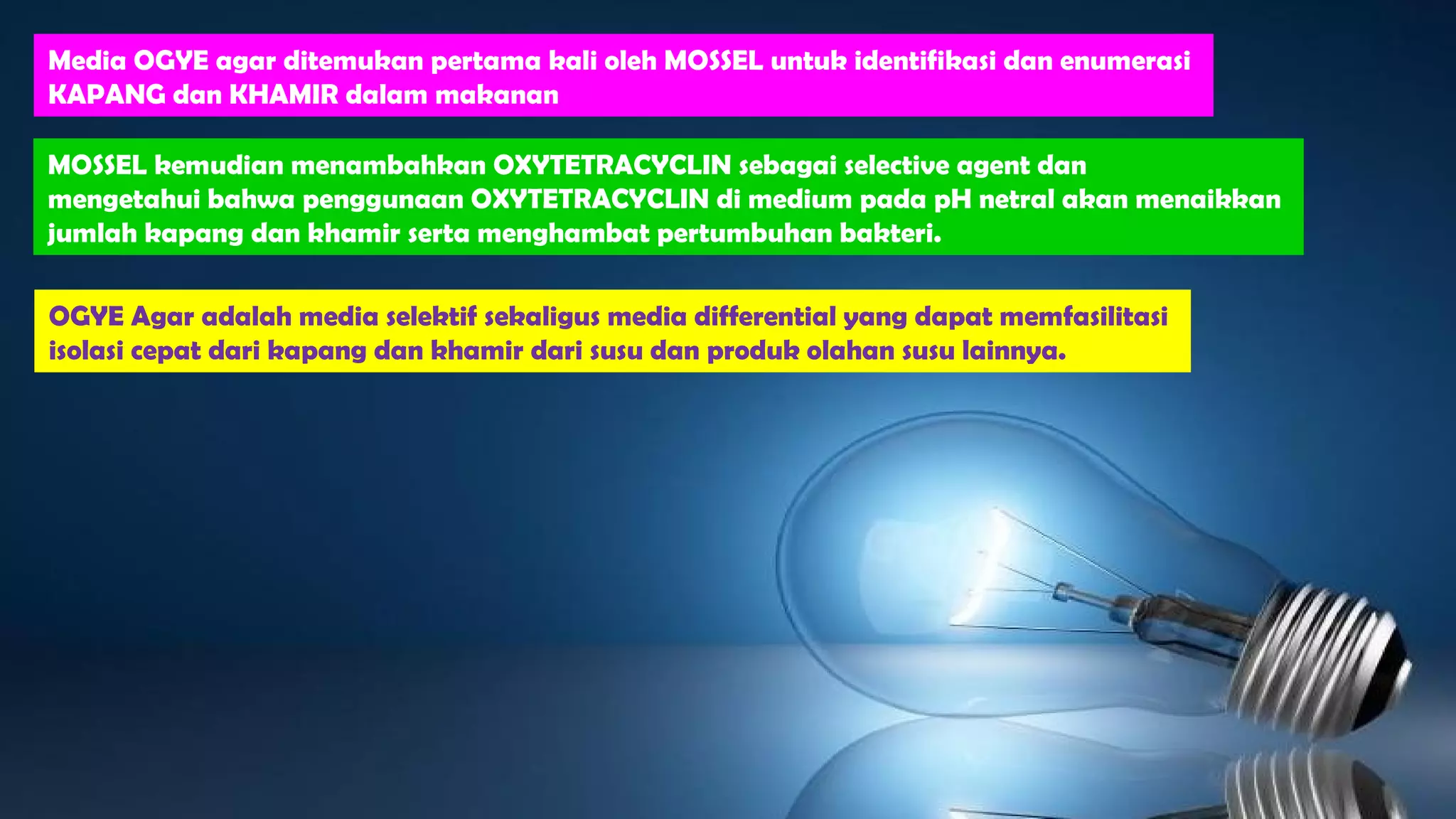 Media OGYE agar ditemukan pertama kali oleh MOSSEL untuk identifikasi dan enumerasi KAPANG dan KHAMIR dalam makanan

MOSSEL kemudian menambahkan OXYTETRACYCLIN sebagai selective agent dan mengetahui bahwa penggunaan OXYTETRACYCLIN di medium pada pH netral akan menaikkan jumlah kapang dan khamir serta menghambat pertumbuhan bakteri.

OGYE Agar adalah media selektif sekaligus media differential yang dapat memfasilitasi isolasi cepat dari kapang dan khamir dari susu dan produk olahan susu lainnya.